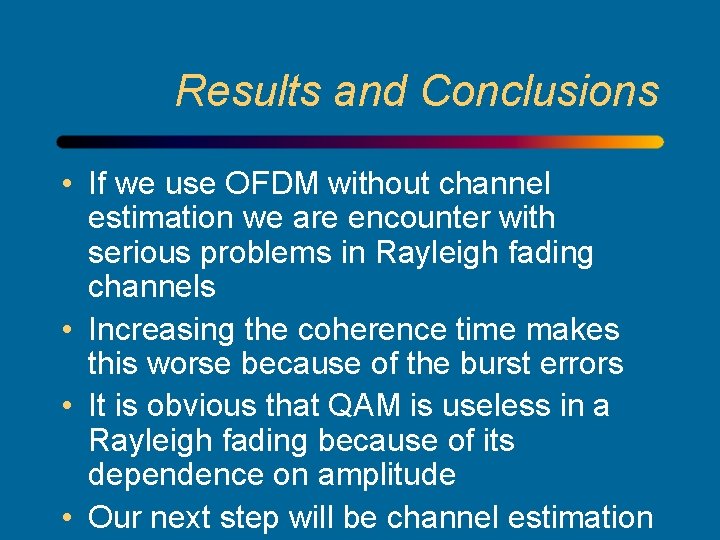 Results and Conclusions

• If we use OFDM without channel estimation we are encounter with serious problems in Rayleigh fading channels

• Increasing the coherence time makes this worse because of the burst errors

• It is obvious that QAM is useless in a Rayleigh fading because of its dependence on amplitude

• Our next step will be channel estimation